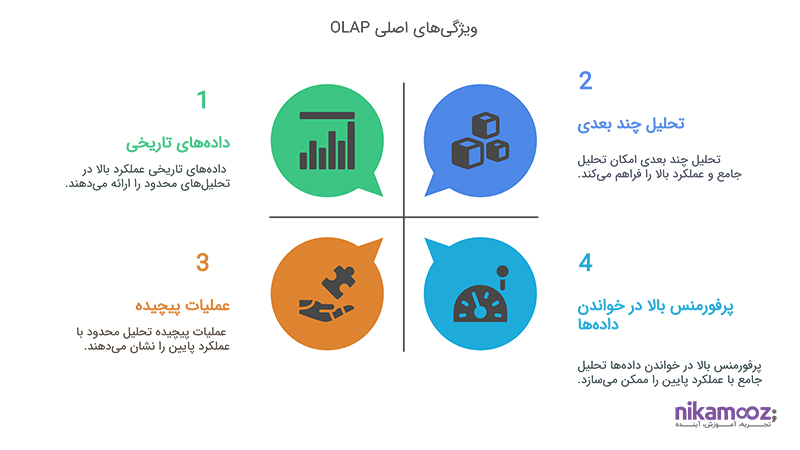 ویژگی‌های اصلی OLAP

1
داده‌های تاریخی
داده‌های تاریخی عملکرد بالا در تحلیل‌های محدود را ارائه می‌دهند.

2
تحلیل چند بعدی
تحلیل چند بعدی امکان تحلیل جامع و عملکرد بالا را فراهم می‌کند.

3
عملیات پیچیده
عملیات پیچیده تحلیل محدود با عملکرد پایین را نشان می‌دهند.

4
پرفورمنس بالا در خواندن داده‌ها
پرفورمنس بالا در خواندن داده‌ها تحلیل جامع با عملکرد پایین را ممکن می‌سازد.

nikamooz;
تجربه، آموزش، آینده